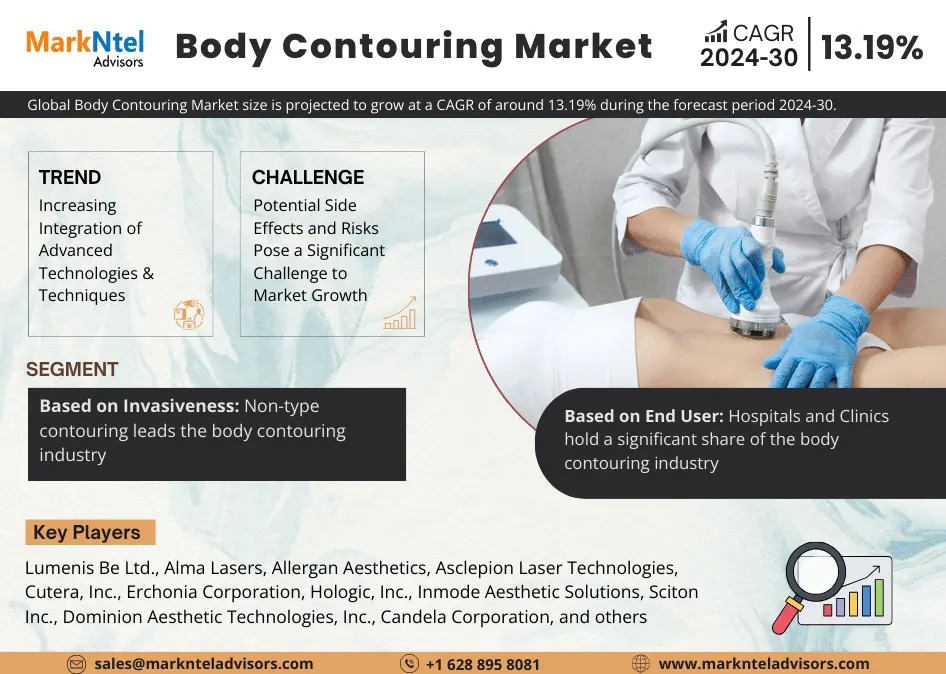 MarkNtel Advisors

Body Contouring Market

CAGR 2024-30 | 13.19%

Global Body Contouring Market size is projected to grow at a CAGR of around 13.19% during the forecast period 2024-30.

TREND
Increasing Integration of Advanced Technologies & Techniques

CHALLENGE
Potential Side Effects and Risks Pose a Significant Challenge to Market Growth

SEGMENT

**Based on Invasiveness:** Non-type contouring leads the body contouring industry

**Based on End User:** Hospitals and Clinics hold a significant share of the body contouring industry

Key Players

Lumenis Be Ltd., Alma Lasers, Allergan Aesthetics, Asclepion Laser Technologies, Cutera, Inc., Erchonia Corporation, Hologic, Inc., Inmode Aesthetic Solutions, Sciton Inc., Dominion Aesthetic Technologies, Inc., Candela Corporation, and others

sales@marknteladvisors.com +1 628 895 8081 www.marknteladvisors.com